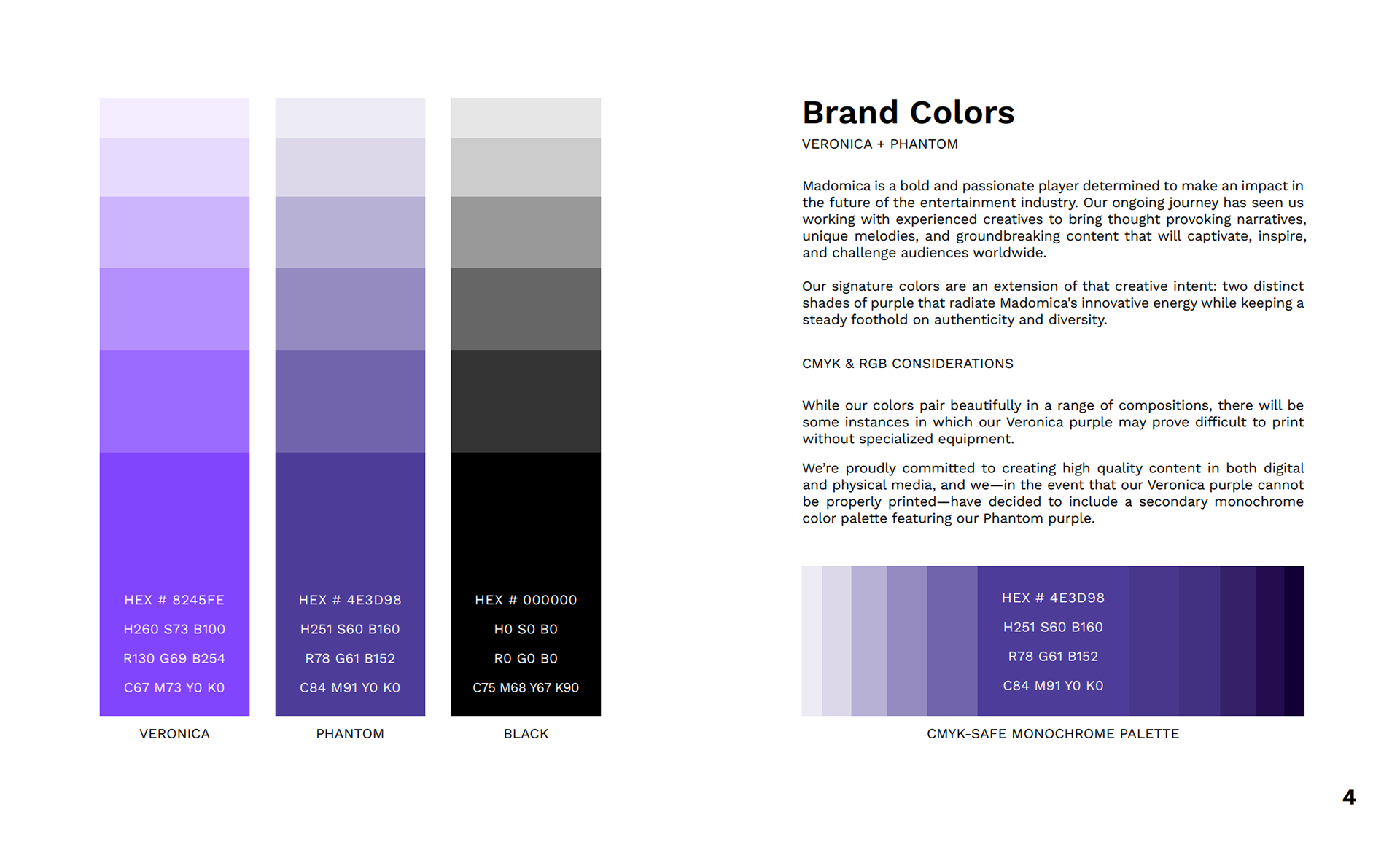 HEX # 8245FE

H260 S73 B100

R130 G69 B254

C67 M73 Y0 K0

VERONICA

HEX # 4E3D98

H251 S60 B160

R78 G61 B152

C84 M91 Y0 K0

PHANTOM

HEX # 000000

H0 S0 B0

R0 G0 B0

C75 M68 Y67 K90

BLACK

Brand Colors

VERONICA + PHANTOM

Madomica is a bold and passionate player determined to make an impact in the future of the entertainment industry. Our ongoing journey has seen us working with experienced creatives to bring thought provoking narratives, unique melodies, and groundbreaking content that will captivate, inspire, and challenge audiences worldwide.

Our signature colors are an extension of that creative intent: two distinct shades of purple that radiate Madomica's innovative energy while keeping a steady foothold on authenticity and diversity.

CMYK & RGB CONSIDERATIONS

While our colors pair beautifully in a range of compositions, there will be some instances in which our Veronica purple may prove difficult to print without specialized equipment.

We're proudly committed to creating high quality content in both digital and physical media, and we—in the event that our Veronica purple cannot be properly printed—have decided to include a secondary monochrome color palette featuring our Phantom purple.

HEX # 4E3D98

H251 S60 B160

R78 G61 B152

C84 M91 Y0 K0

CMYK-SAFE MONOCHROME PALETTE

4